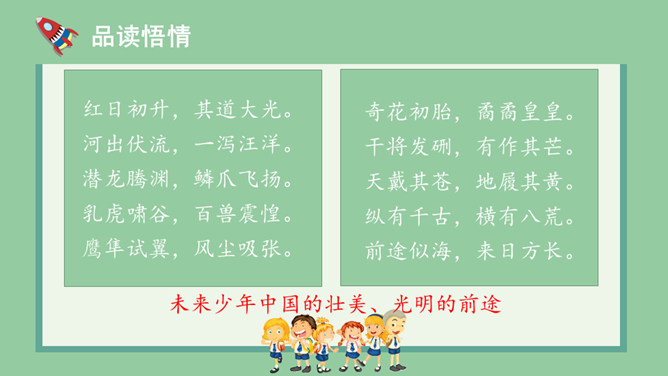 品读悟情

红日初升，其道大光。
河出伏流，一泻汪洋。
潜龙腾渊，鳞爪飞扬。
乳虎啸谷，百兽震惶。
鹰隼试翼，风尘吸张。

奇花初胎，矞矞皇皇。
干将发硎，有作其芒。
天戴其苍，地履其黄。
纵有千古，横有八荒。
前途似海，来日方长。

未来少年中国的壮美、光明的前途